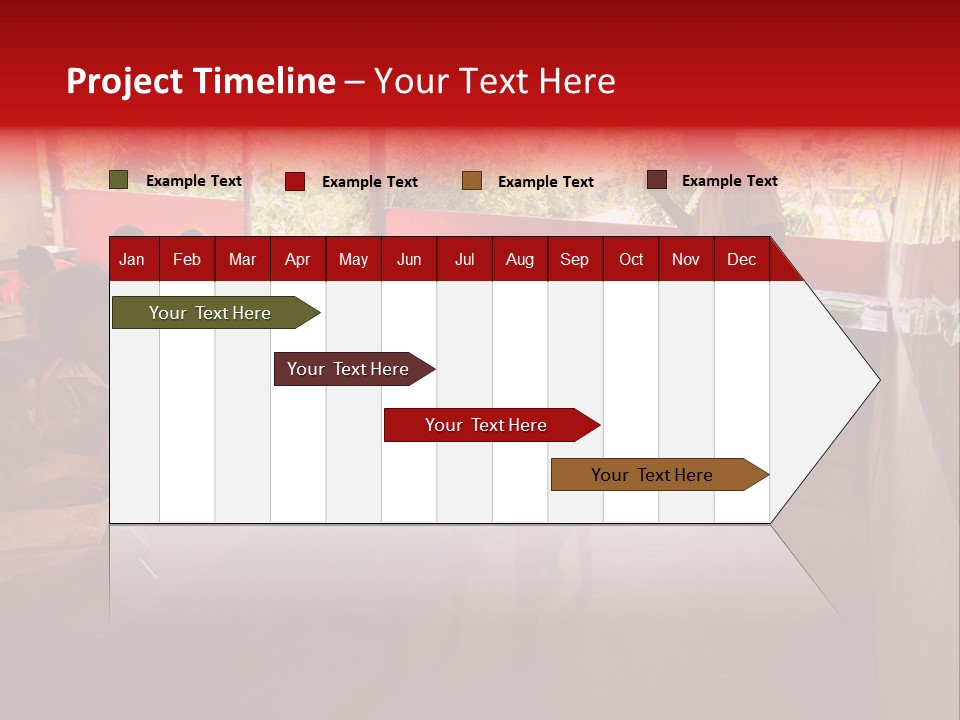 Project Timeline – Your Text Here

Example Text Example Text Example Text Example Text

| Jan | Feb | Mar | Apr | May | Jun | Jul | Aug | Sep | Oct | Nov | Dec |
|---|---|---|---|---|---|---|---|---|---|---|---|

Your Text Here

Your Text Here

Your Text Here

Your Text Here